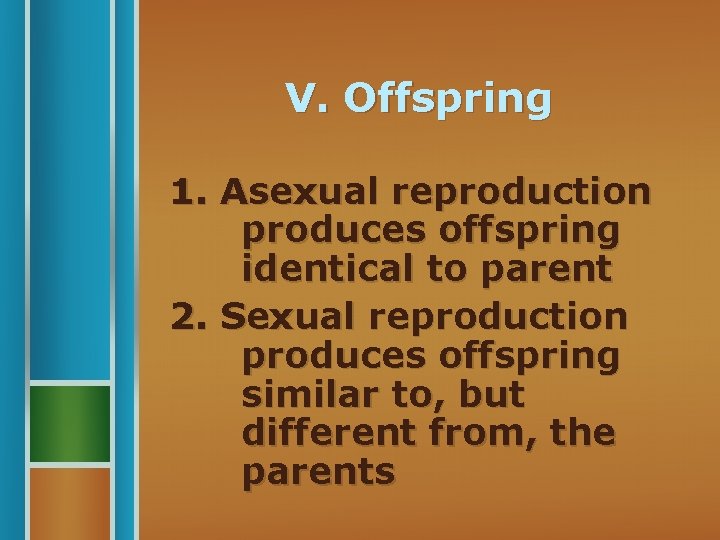 V. Offspring

1. Asexual reproduction produces offspring identical to parent
2. Sexual reproduction produces offspring similar to, but different from, the parents